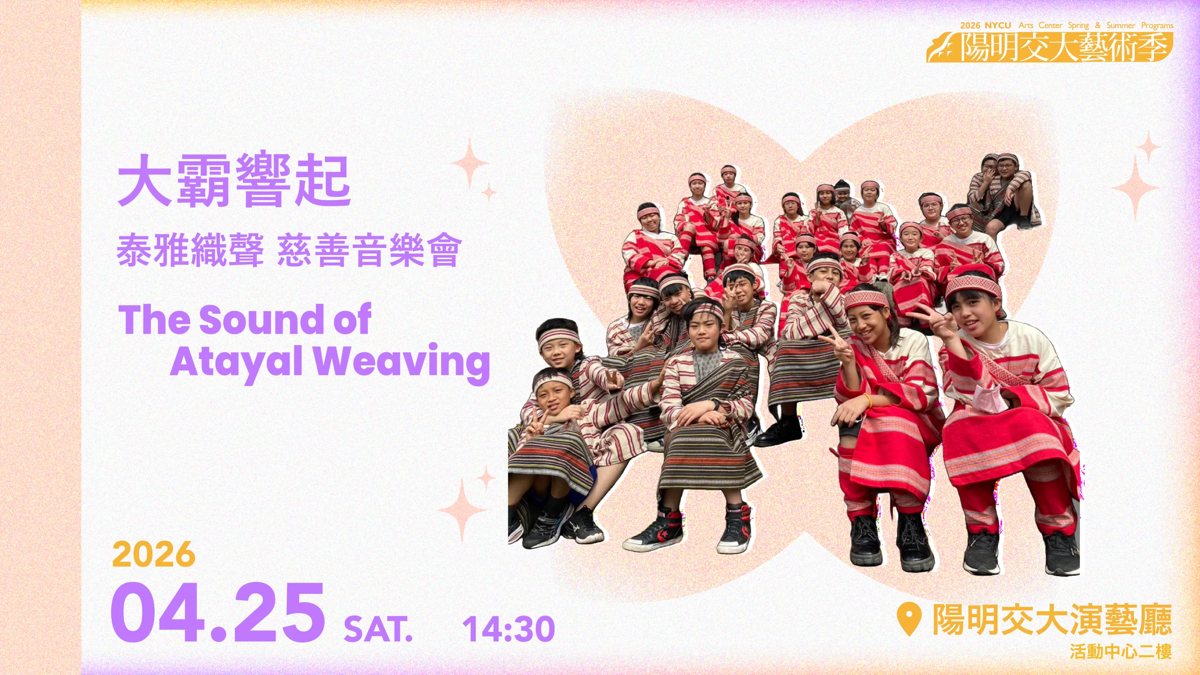 2026 NYCU Arts Center Spring & Summer Programs
陽明交大藝術季

大霸響起

泰雅織聲 慈善音樂會

The Sound of Atayal Weaving

2026

04.25 SAT. 14:30

陽明交大演藝廳

活動中心二樓